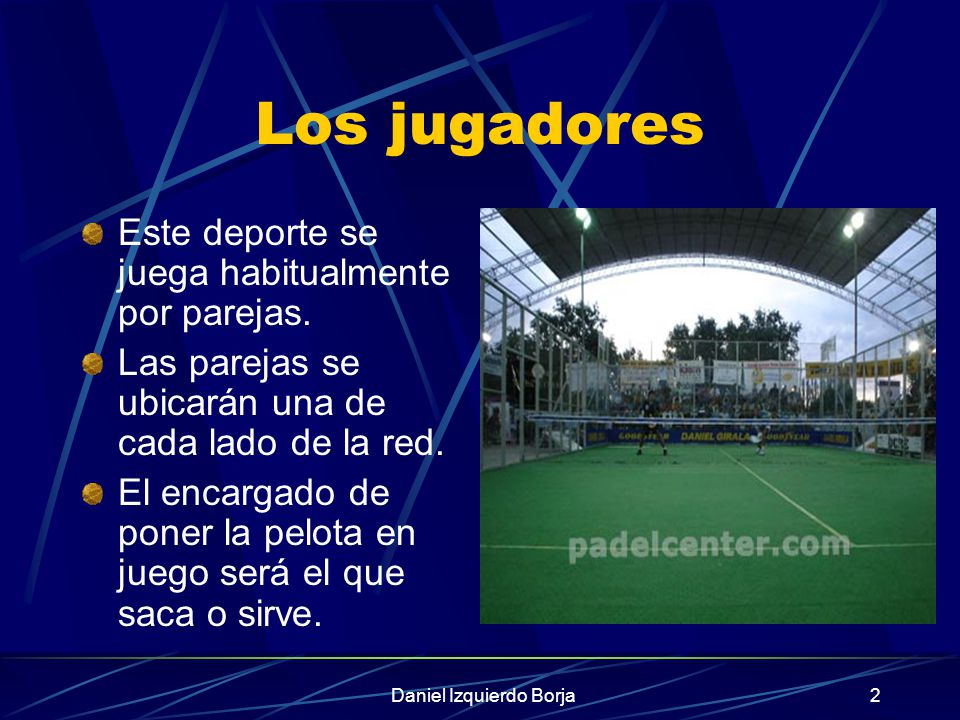 Los jugadores

Este deporte se juega habitualmente por parejas.

Las parejas se ubicarán una de cada lado de la red.

El encargado de poner la pelota en juego será el que saca o sirve.

GOODYEAR DANIEL GIRALA GOODYEAR

padelcenter.com

Daniel Izquierdo Borja

2